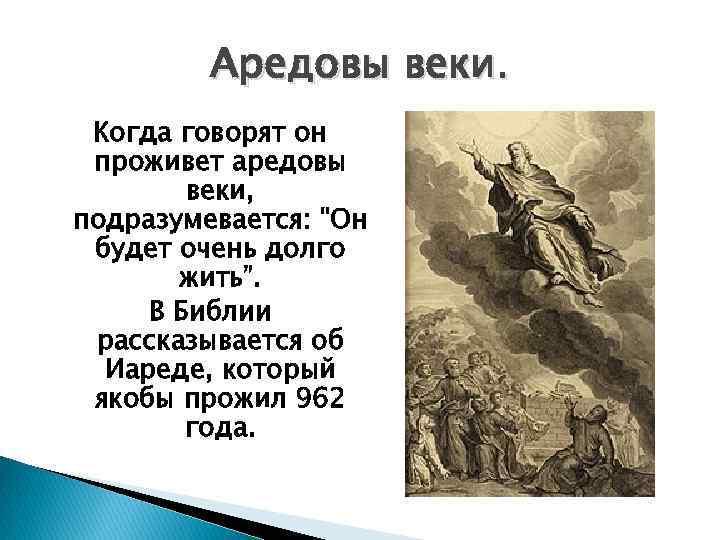 Аредовы веки.

Когда говорят он проживет аредовы веки, подразумевается: "Он будет очень долго жить".

В Библии рассказывается об Иареде, который якобы прожил 962 года.